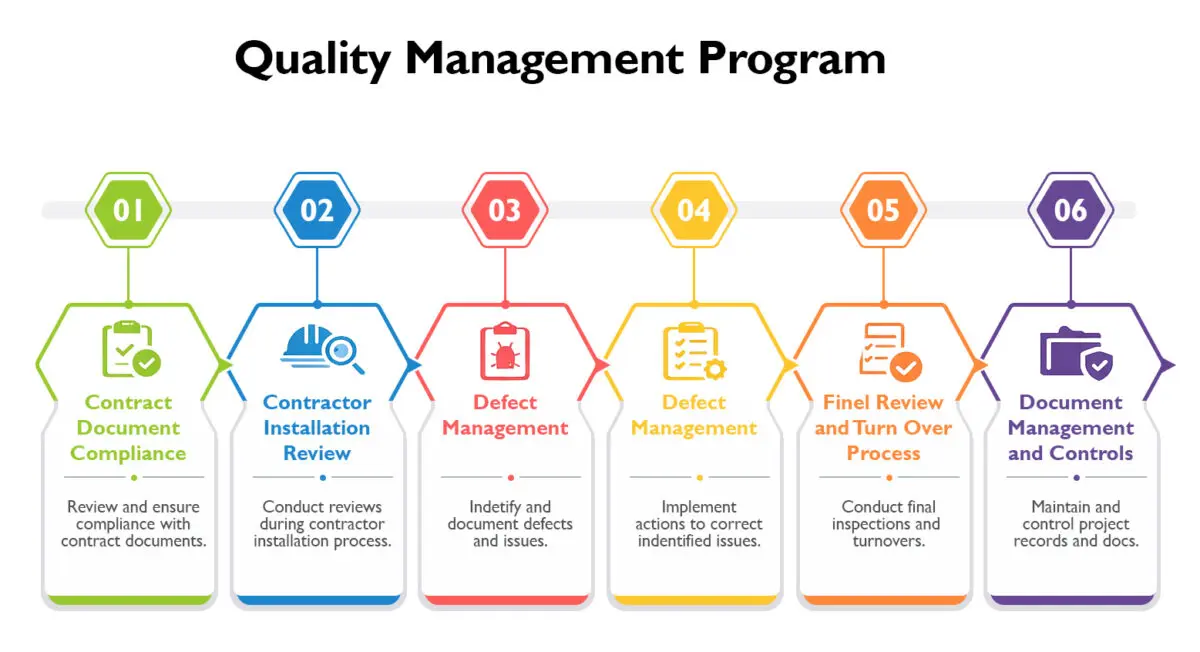 Quality Management Program

01

Contract Document Compliance

Review and ensure compliance with contract documents.

02

Contractor Installation Review

Conduct reviews during contractor installation process.

03

Defect Management

Indetify and document defects and issues.

04

Defect Management

Implement actions to correct indentified issues.

05

Finel Review and Turn Over Process

Conduct final inspections and turnovers.

06

Document Management and Controls

Maintain and control project records and docs.